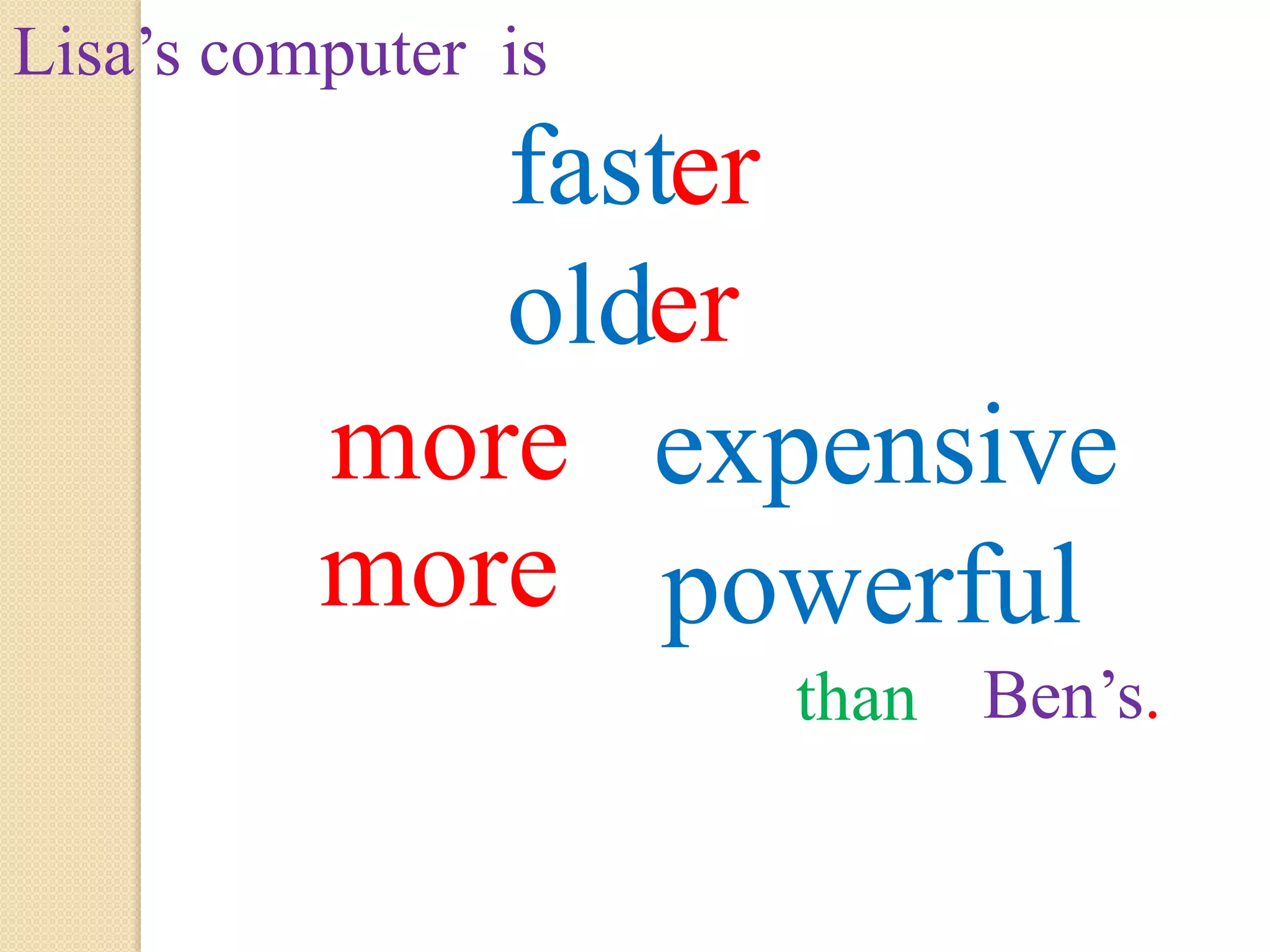 Lisa’s computer is

faster

older

more expensive

more powerful

than Ben’s.